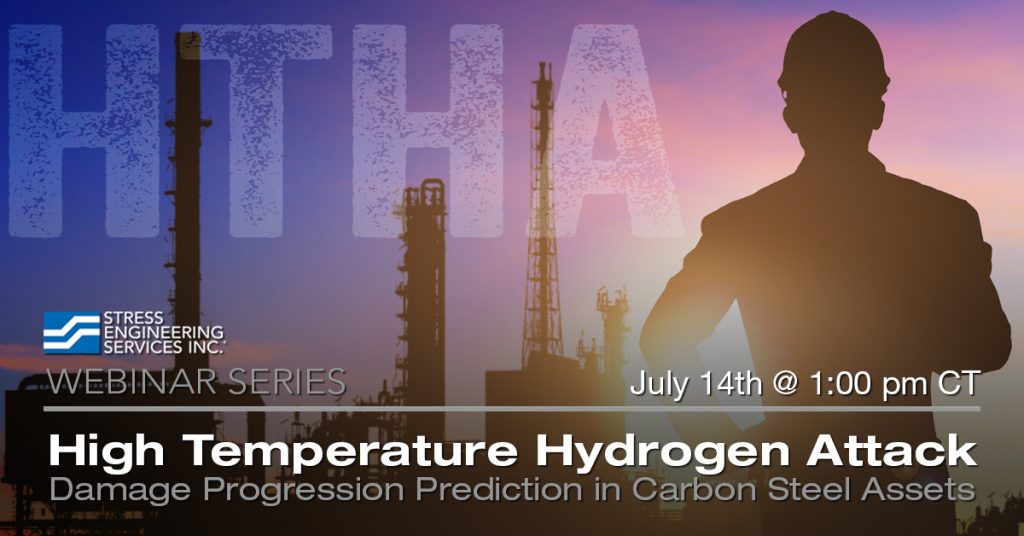 HTHA

STRESS ENGINEERING SERVICES INC.

WEBINAR SERIES

July 14th @ 1:00 pm CT

High Temperature Hydrogen Attack

Damage Progression Prediction in Carbon Steel Assets